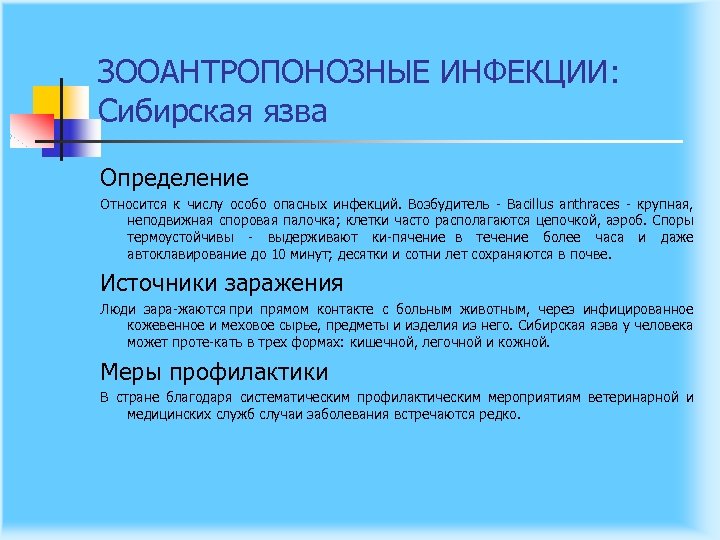 ЗООАНТРОПОНОЗНЫЕ ИНФЕКЦИИ: Сибирская язва

Определение

Относится к числу особо опасных инфекций. Возбудитель - Bacillus anthraces - крупная, неподвижная споровая палочка; клетки часто располагаются цепочкой, аэроб. Споры термоустойчивы - выдерживают ки-пячение в течение более часа и даже автоклавирование до 10 минут; десятки и сотни лет сохраняются в почве.

Источники заражения

Люди зара-жаются при прямом контакте с больным животным, через инфицированное кожевенное и меховое сырье, предметы и изделия из него. Сибирская язва у человека может проте-кать в трех формах: кишечной, легочной и кожной.

Меры профилактики

В стране благодаря систематическим профилактическим мероприятиям ветеринарной и медицинских служб случаи заболевания встречаются редко.